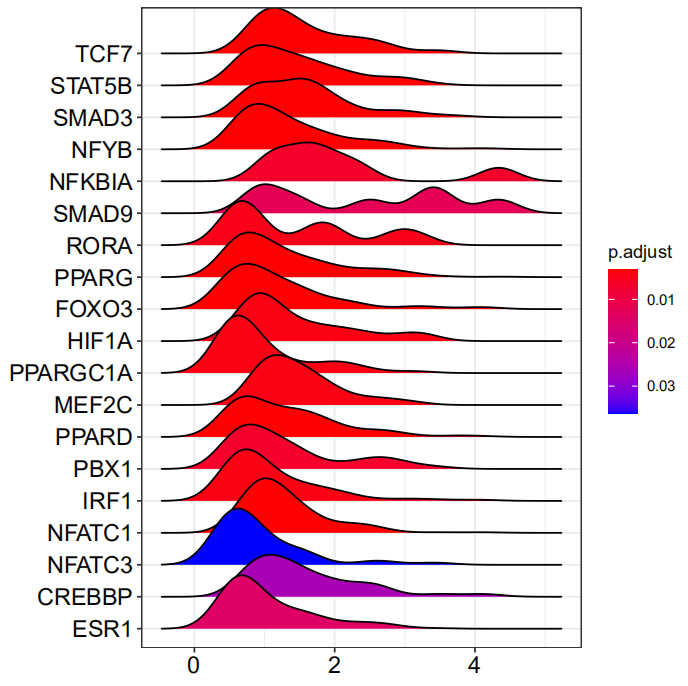 TCF7
STAT5B
SMAD3
NFYB
NFKBIA
SMAD9
RORA
PPARG
FOXO3
HIF1A
PPARGC1A
MEF2C
PPARD
PBX1
IRF1
NFATC1
NFATC3
CREBBP
ESR1

0
2
4

p.adjust
0.01
0.02
0.03